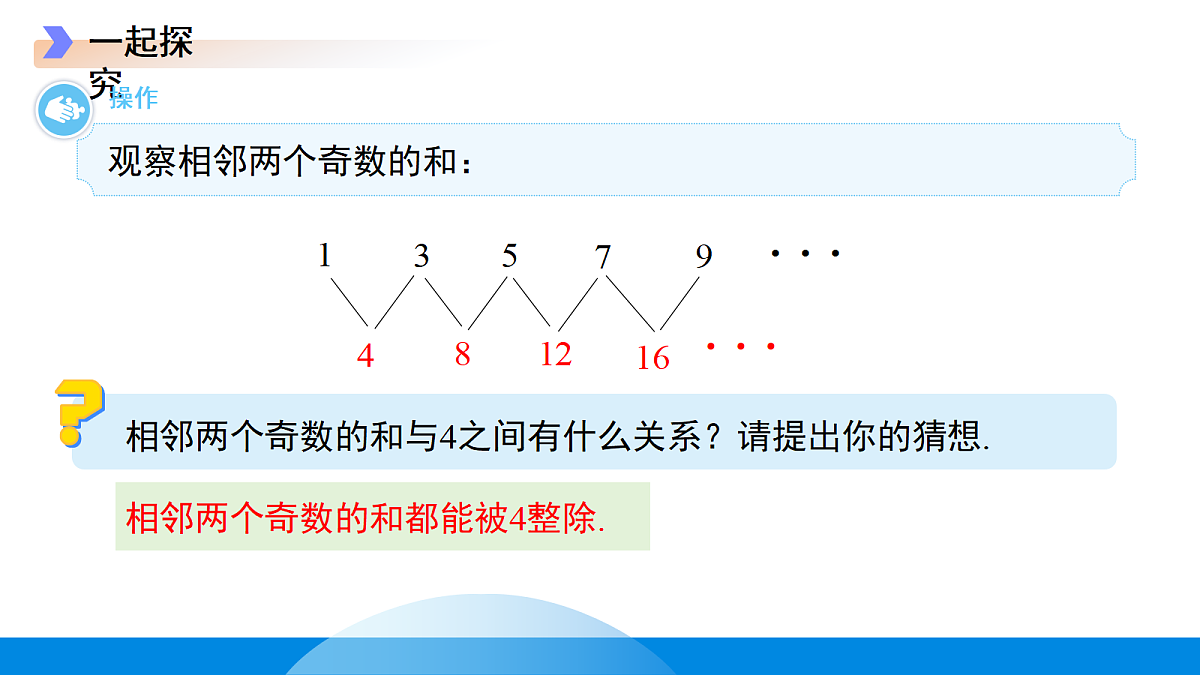 一起探究

操作

观察相邻两个奇数的和：

1　3　5　7　9　· · ·

4　8　12　16　· · ·

相邻两个奇数的和与4之间有什么关系？请提出你的猜想.

相邻两个奇数的和都能被4整除.